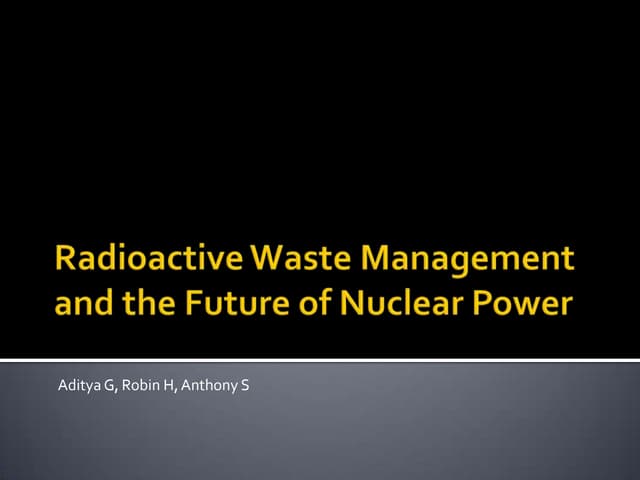 Radioactive Waste Management and the Future of Nuclear Power

Aditya G, Robin H, Anthony S